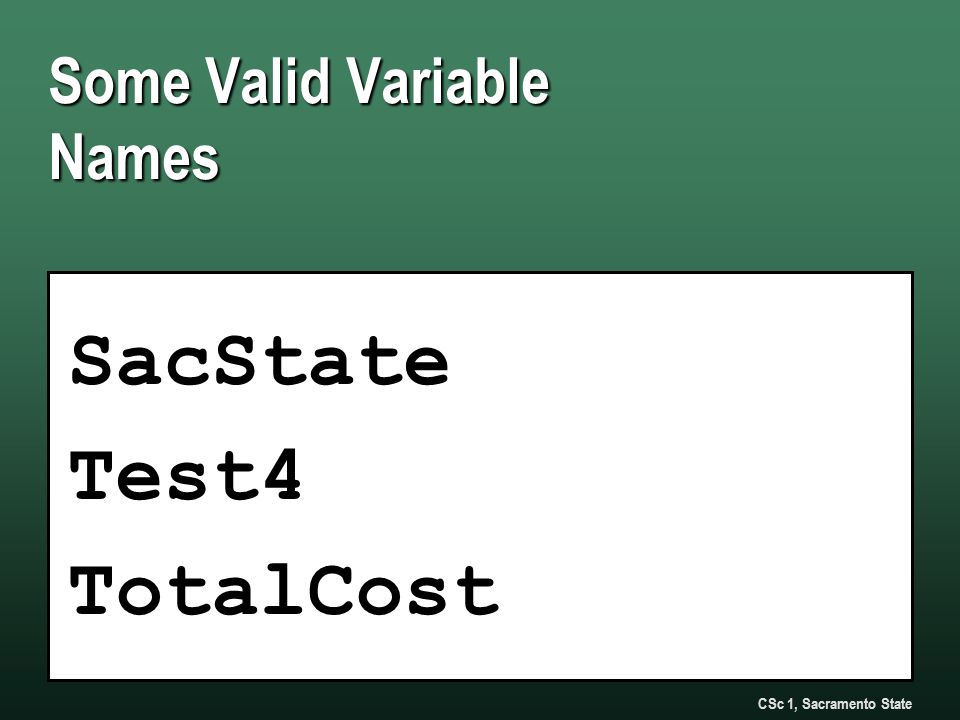 Some Valid Variable Names

SacState
Test4
TotalCost

CSc 1, Sacramento State